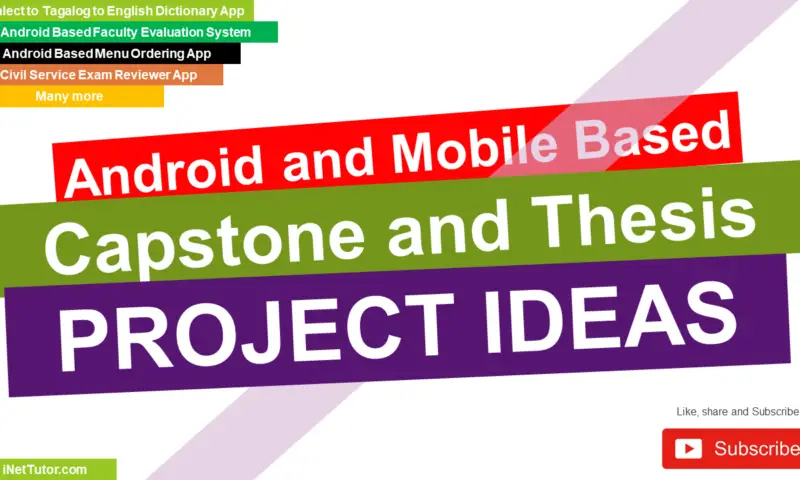 alect to Tagalog to English Dictionary App
Android Based Faculty Evaluation System
Android Based Menu Ordering App
Civil Service Exam Reviewer App
Many more

Android and Mobile Based
Capstone and Thesis
PROJECT IDEAS

Like, share and Subscribe
Subscribe

iNetTutor.com